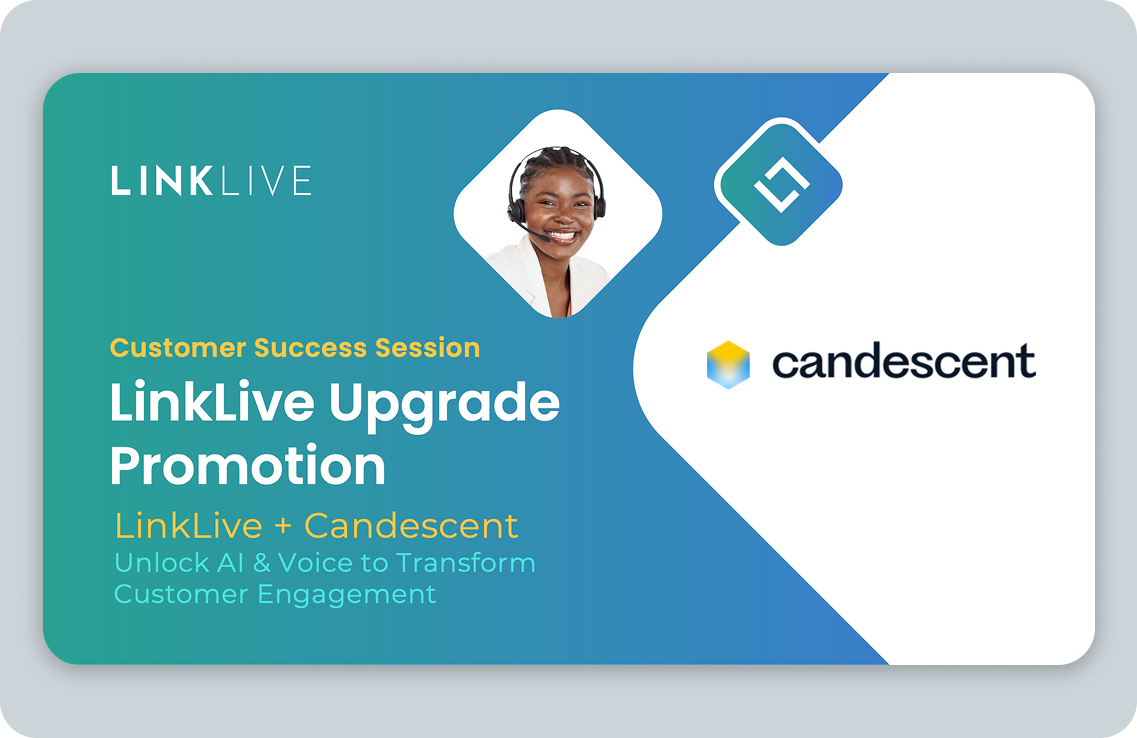 LINKLIVE

Customer Success Session

LinkLive Upgrade Promotion

LinkLive + Candescent

Unlock AI & Voice to Transform Customer Engagement

candescent